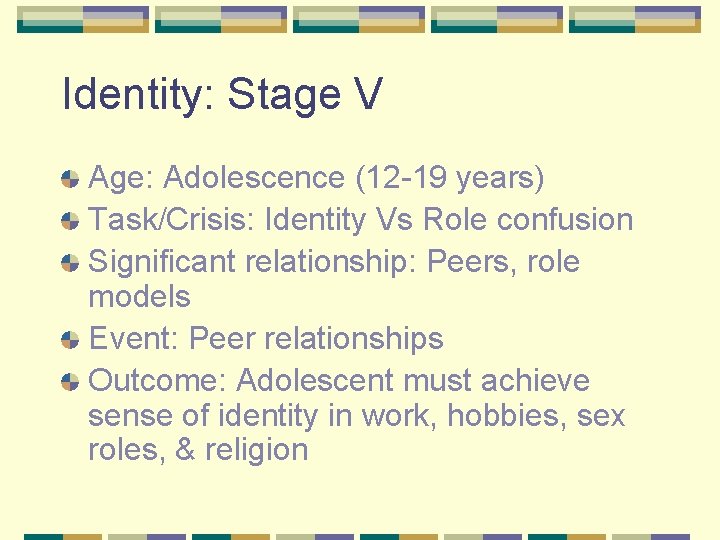 Identity: Stage V

Age: Adolescence (12-19 years)

Task/Crisis: Identity Vs Role confusion

Significant relationship: Peers, role models

Event: Peer relationships

Outcome: Adolescent must achieve sense of identity in work, hobbies, sex roles, & religion